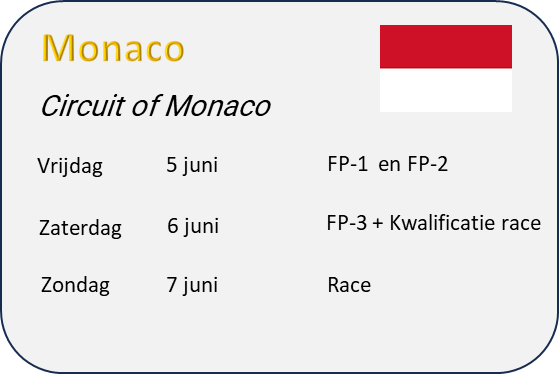 Monaco

Circuit of Monaco

| Vrijdag | 5 juni | FP-1 en FP-2 |
|---|---|---|
| Zaterdag | 6 juni | FP-3 + Kwalificatie race |
| Zondag | 7 juni | Race |